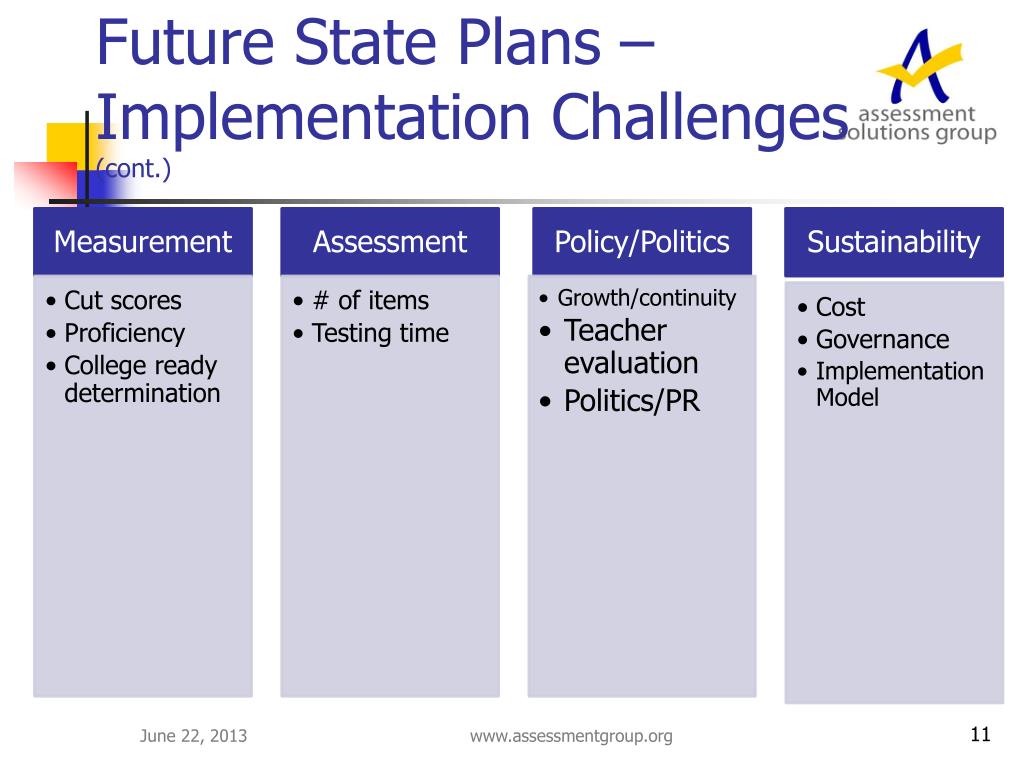 Future State Plans – Implementation Challenges (cont.)

assessment solutions group

Measurement
• Cut scores
• Proficiency
• College ready determination

Assessment
• # of items
• Testing time

Policy/Politics
• Growth/continuity
• Teacher evaluation
• Politics/PR

Sustainability
• Cost
• Governance
• Implementation Model

June 22, 2013

www.assessmentgroup.org

11